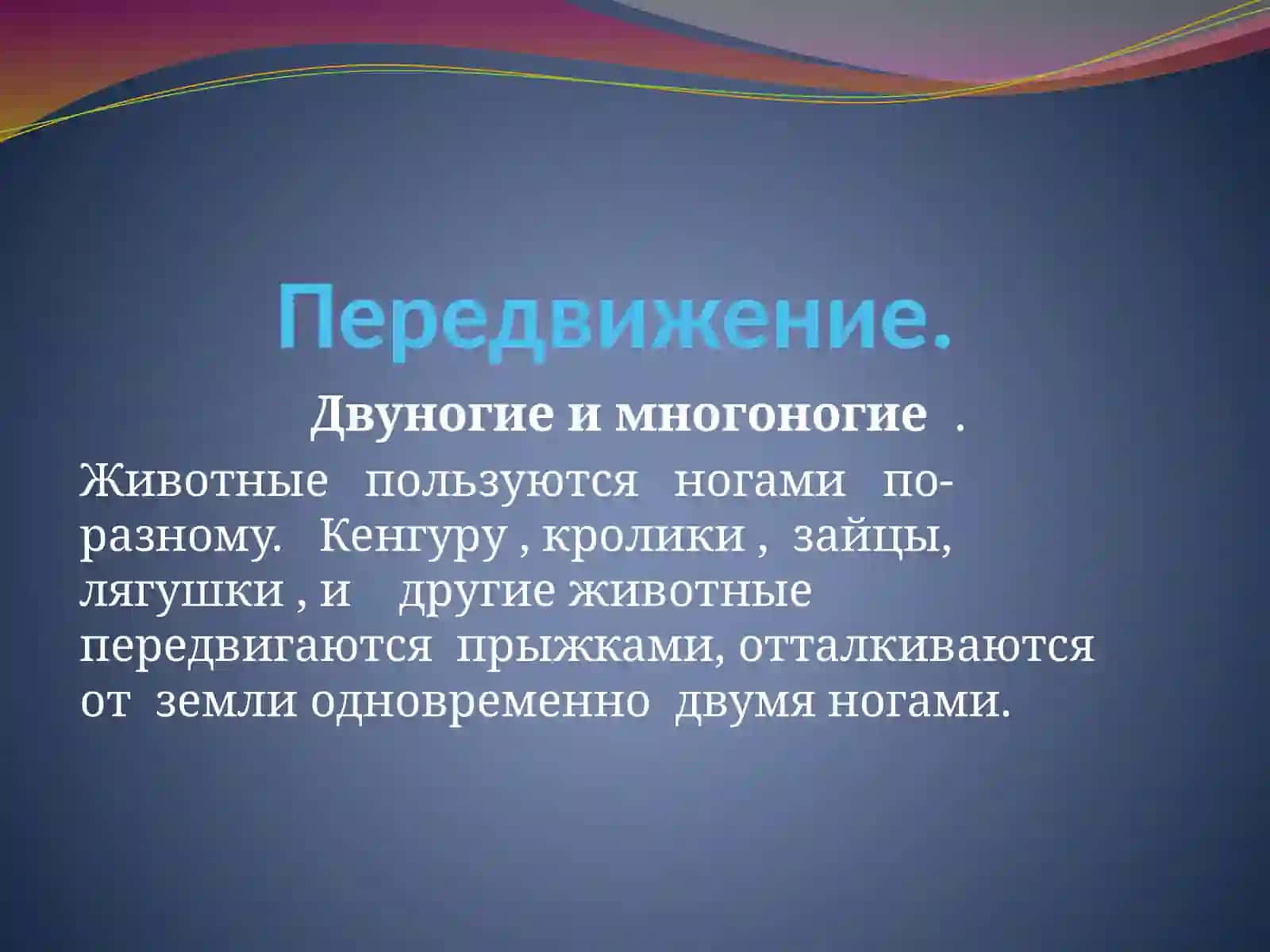 Передвижение.

Двуногие и многоногие .

Животные пользуются ногами по-разному. Кенгуру , кролики , зайцы, лягушки , и другие животные передвигаются прыжками, отталкиваются от земли одновременно двумя ногами.